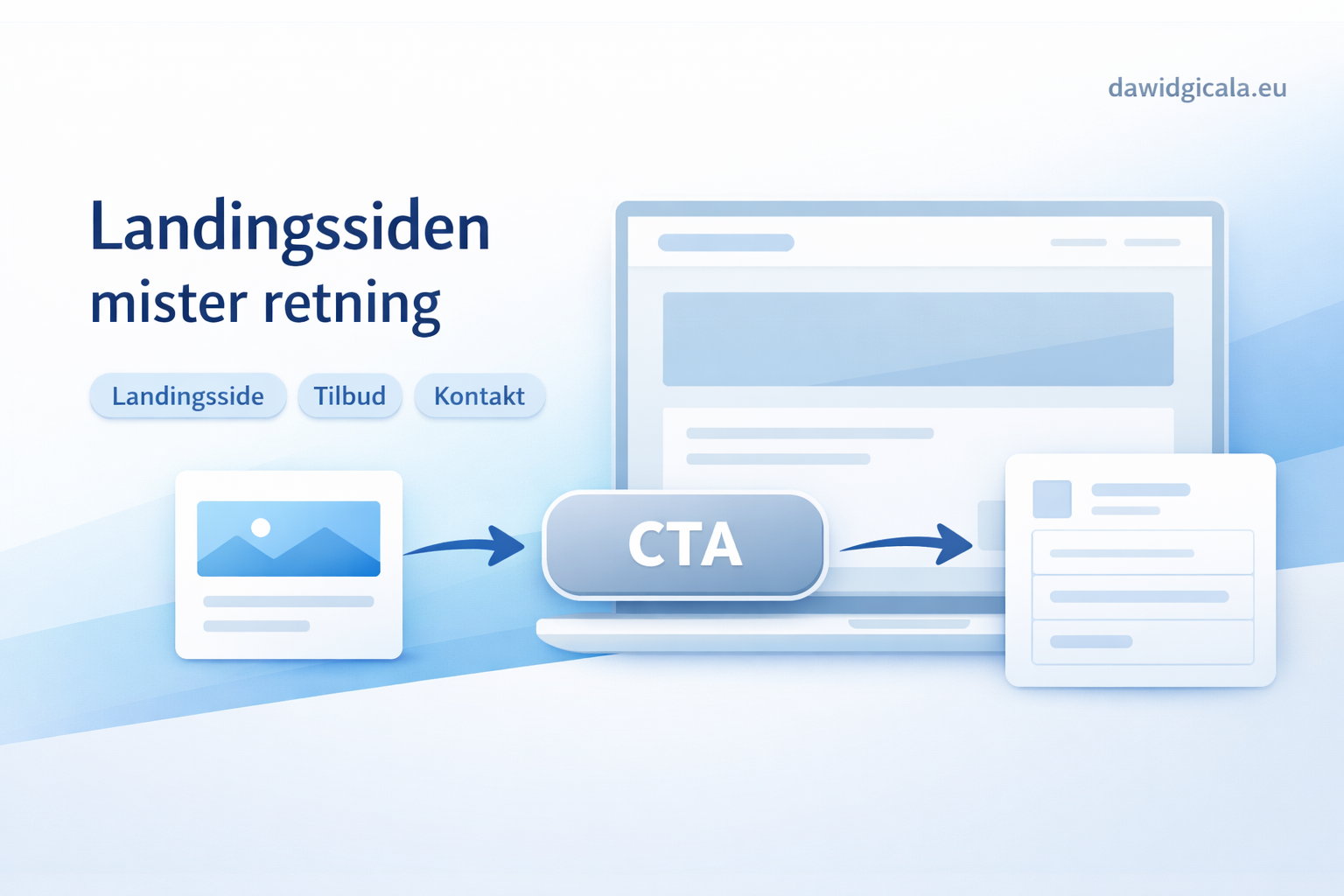 dawidgicala.eu

Landingssiden mister retning

Landingsside
Tilbud
Kontakt

CTA